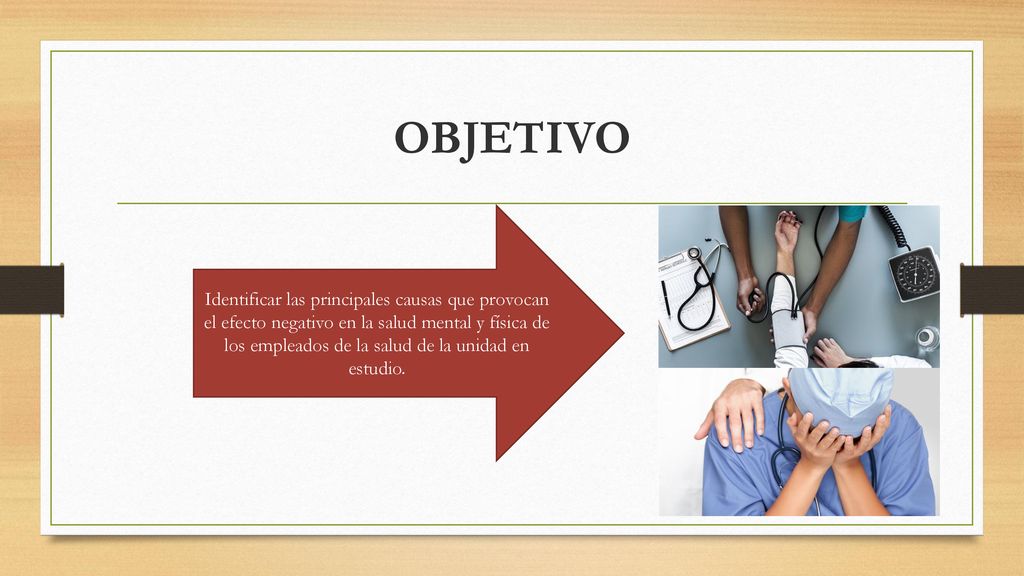 OBJETIVO

Identificar las principales causas que provocan el efecto negativo en la salud mental y física de los empleados de la salud de la unidad en estudio.